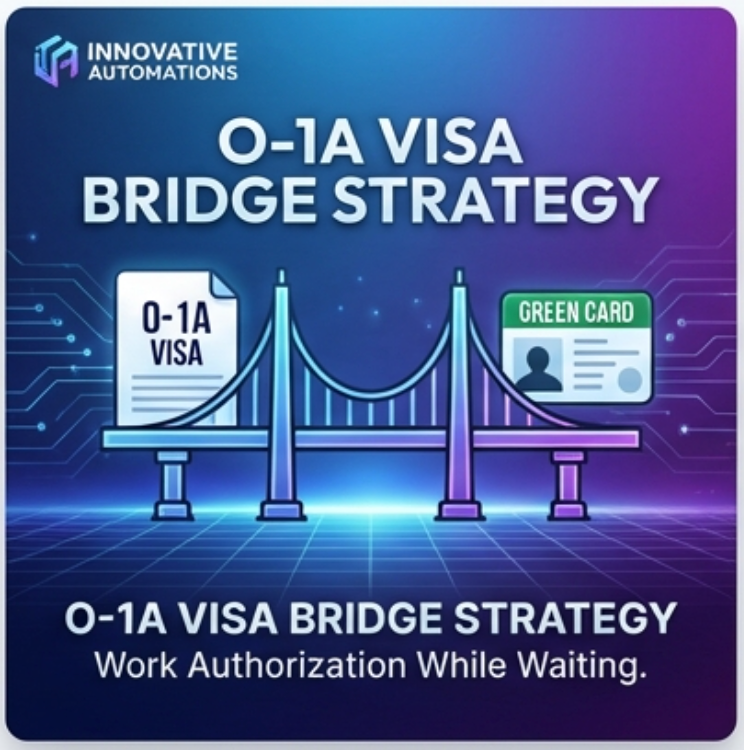 INNOVATIVE AUTOMATIONS

O-1A VISA BRIDGE STRATEGY

O-1A VISA

GREEN CARD

O-1A VISA BRIDGE STRATEGY
Work Authorization While Waiting.